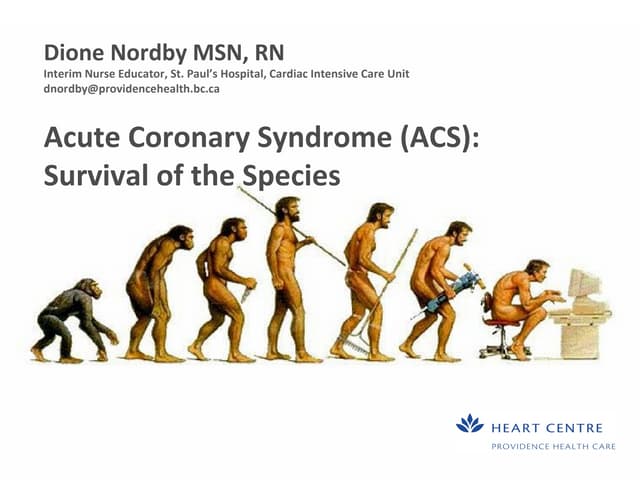 Dione Nordby MSN, RN
Interim Nurse Educator, St. Paul's Hospital, Cardiac Intensive Care Unit
dnordby@providencehealth.bc.ca

Acute Coronary Syndrome (ACS): Survival of the Species

HEART CENTRE
PROVIDENCE HEALTH CARE